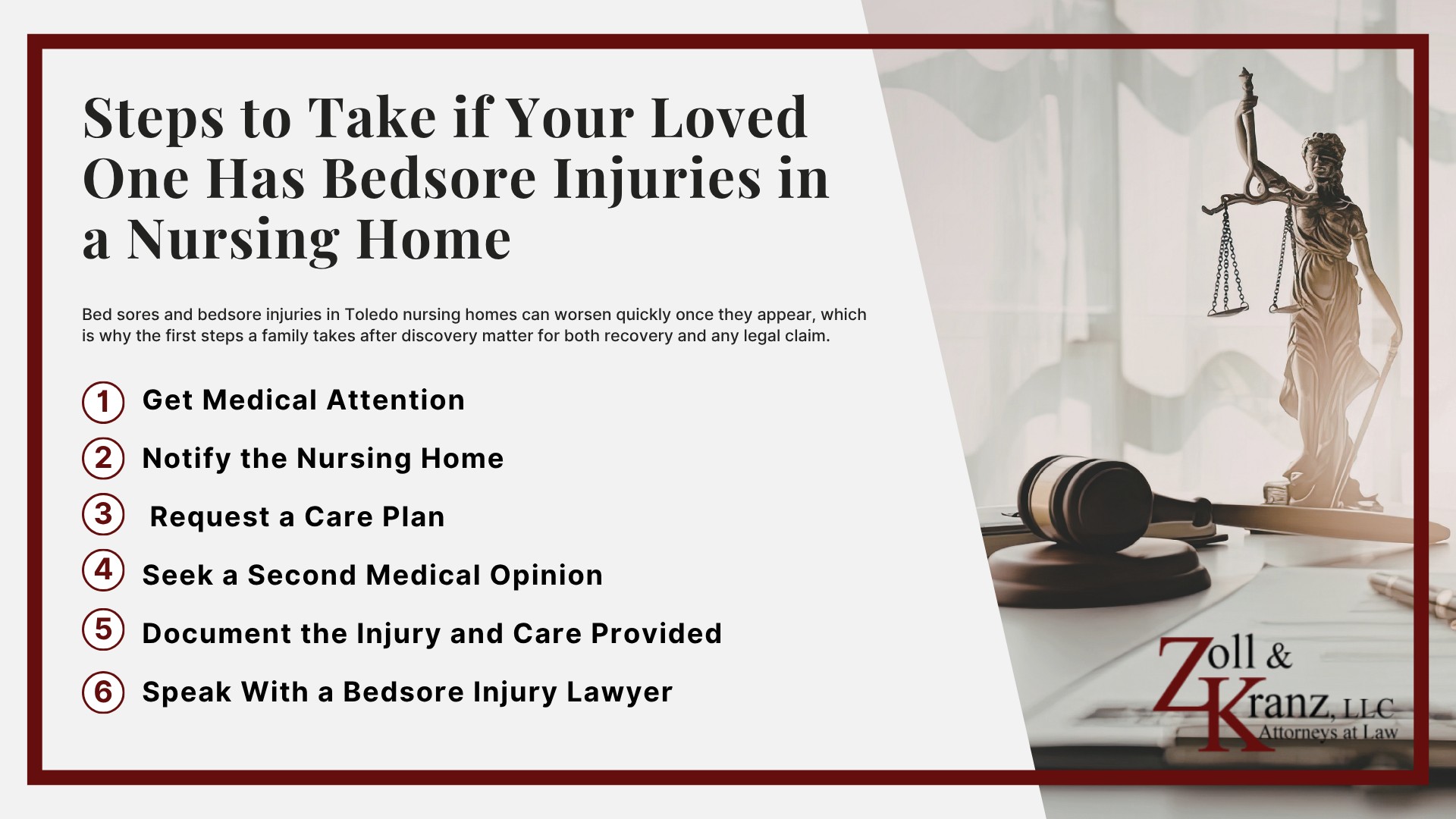 Steps to Take if Your Loved One Has Bedsore Injuries in a Nursing Home

Bed sores and bedsore injuries in Toledo nursing homes can worsen quickly once they appear, which is why the first steps a family takes after discovery matter for both recovery and any legal claim.

1 Get Medical Attention

2 Notify the Nursing Home

3 Request a Care Plan

4 Seek a Second Medical Opinion

5 Document the Injury and Care Provided

6 Speak With a Bedsore Injury Lawyer

Zoll & Kranz, LLC
Attorneys at Law